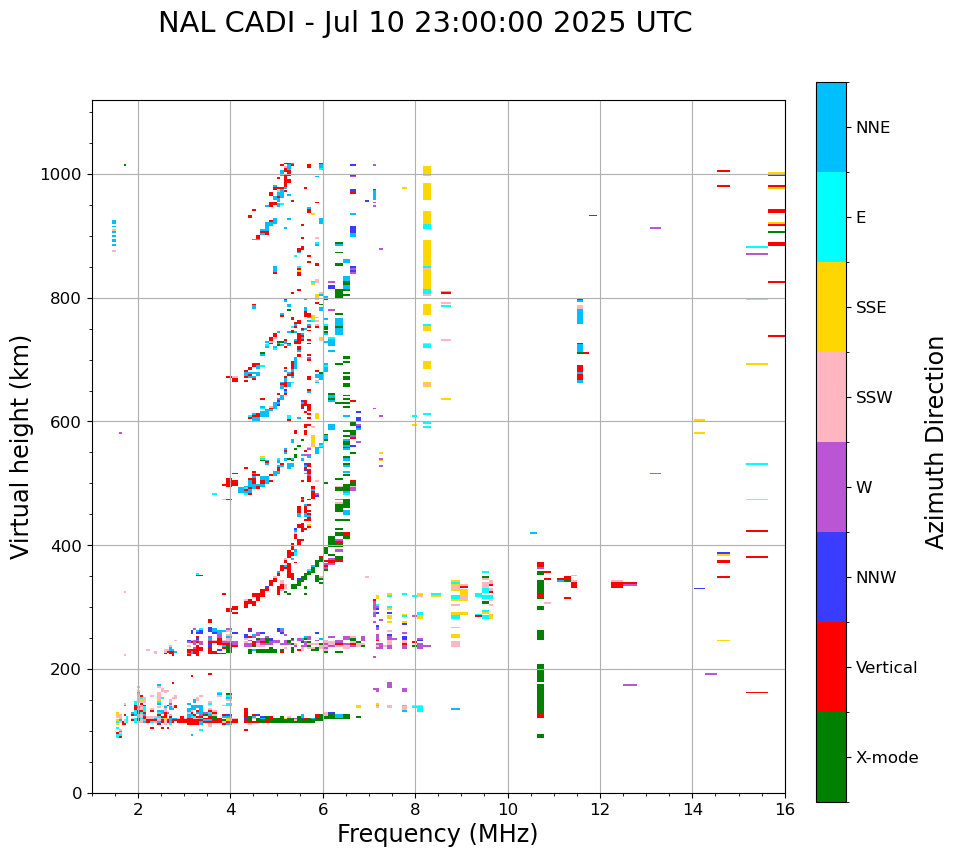 NAL CADI - Jul 10 23:00:00 2025 UTC

Virtual height (km)

1000
800
600
400
200
0

2
4
6
8
10
12
14
16

Frequency (MHz)

NNE
E
SSE
SSW
W
NNW
Vertical
X-mode

Azimuth Direction